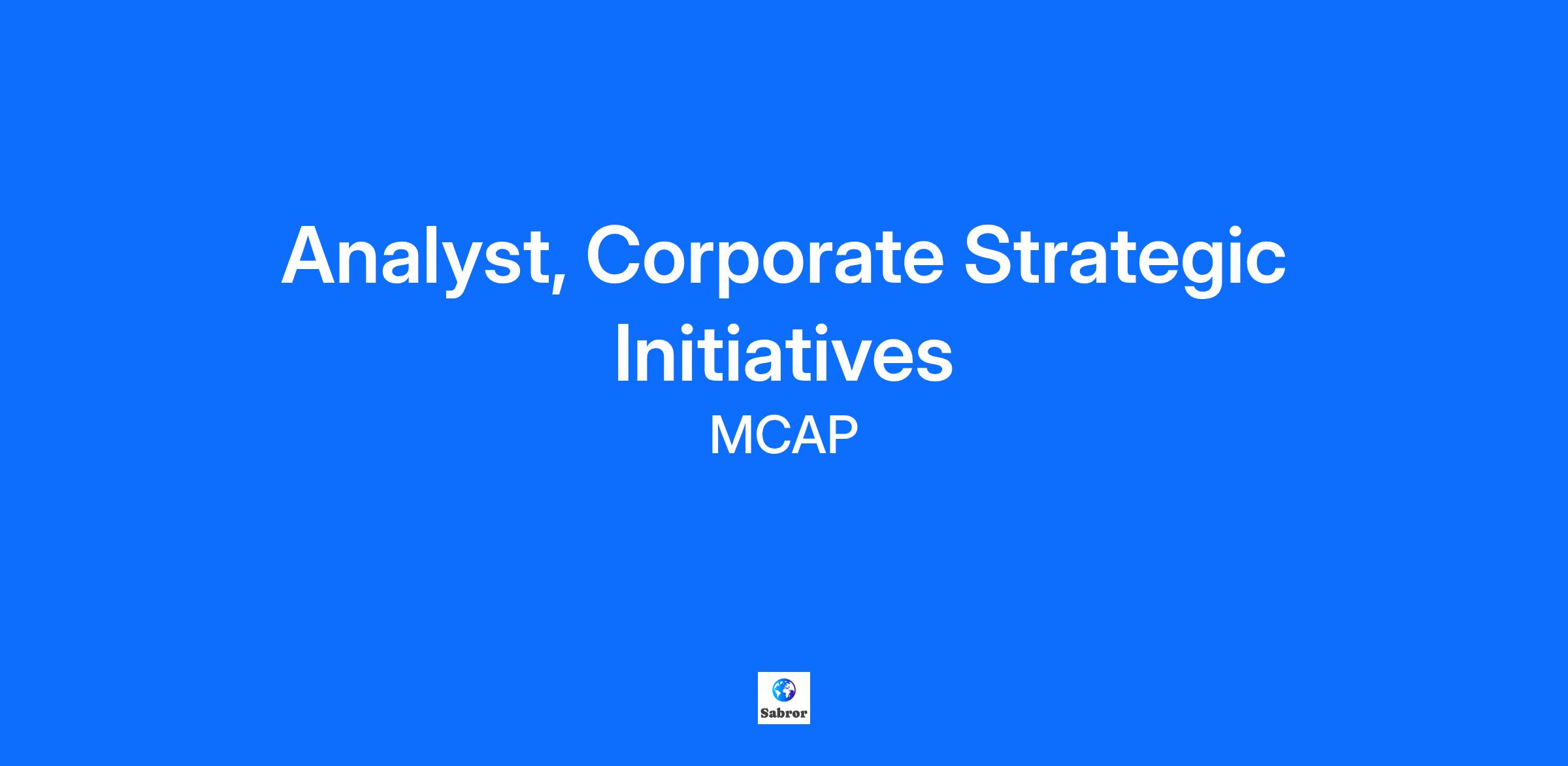 Analyst, Corporate Strategic Initiatives

MCAP

Sabror